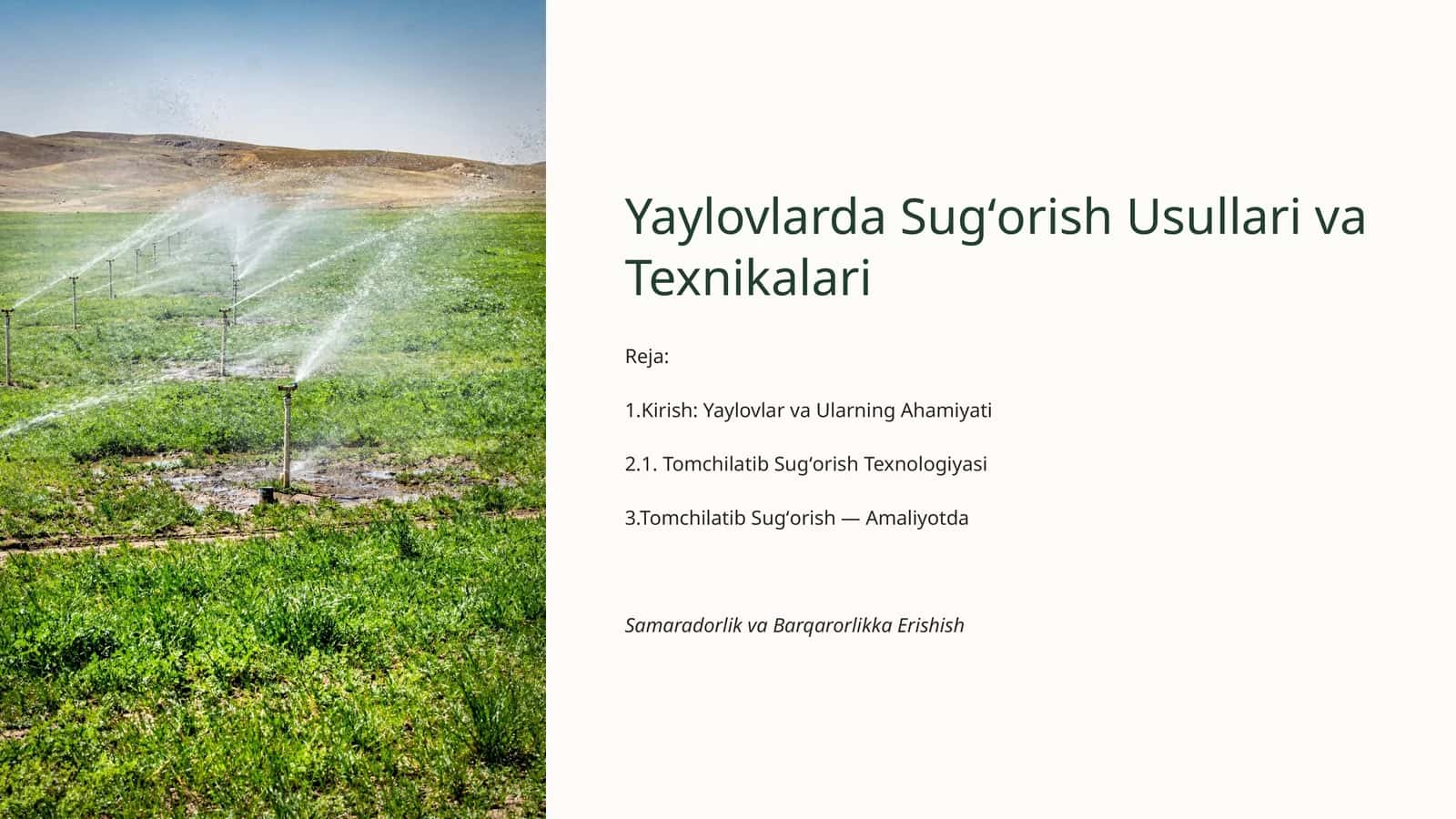 Yaylovlarda Sug‘orish Usullari va Texnikalari

Reja:

1.Kirish: Yaylovlar va Ularning Ahamiyati

2.1. Tomchilatib Sug‘orish Texnologiyasi

3.Tomchilatib Sug‘orish — Amaliyotda

Samaradorlik va Barqarorlikka Erishish